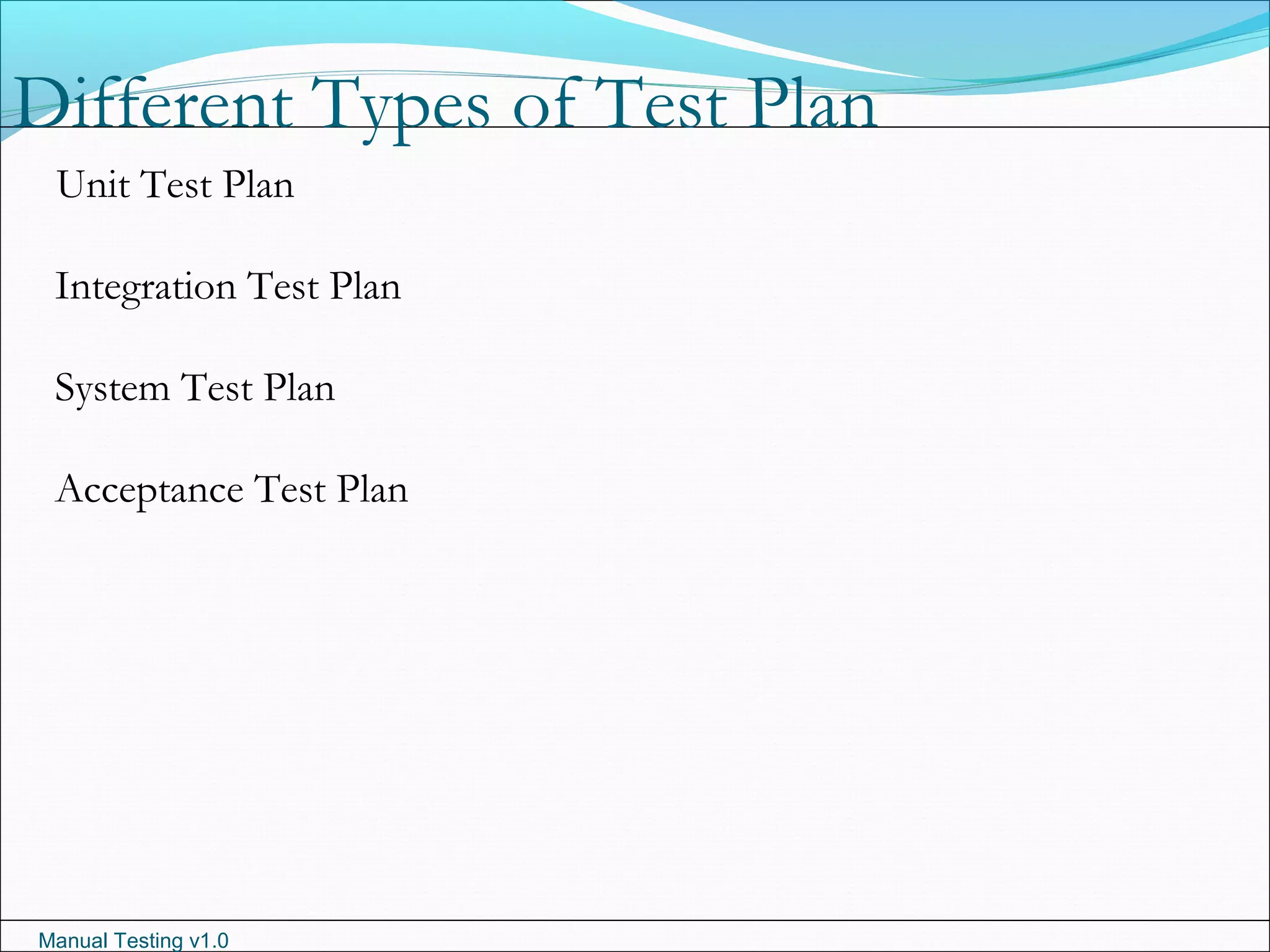 Different Types of Test Plan

Unit Test Plan

Integration Test Plan

System Test Plan

Acceptance Test Plan

Manual Testing v1.0